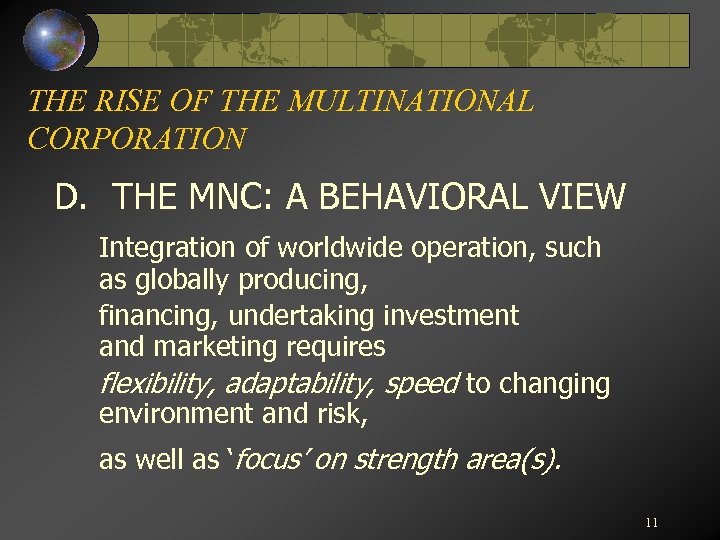 THE RISE OF THE MULTINATIONAL CORPORATION

D. THE MNC: A BEHAVIORAL VIEW

Integration of worldwide operation, such as globally producing,

financing, undertaking investment and marketing requires

flexibility, adaptability, speed to changing environment and risk,

as well as 'focus' on strength area(s).

11